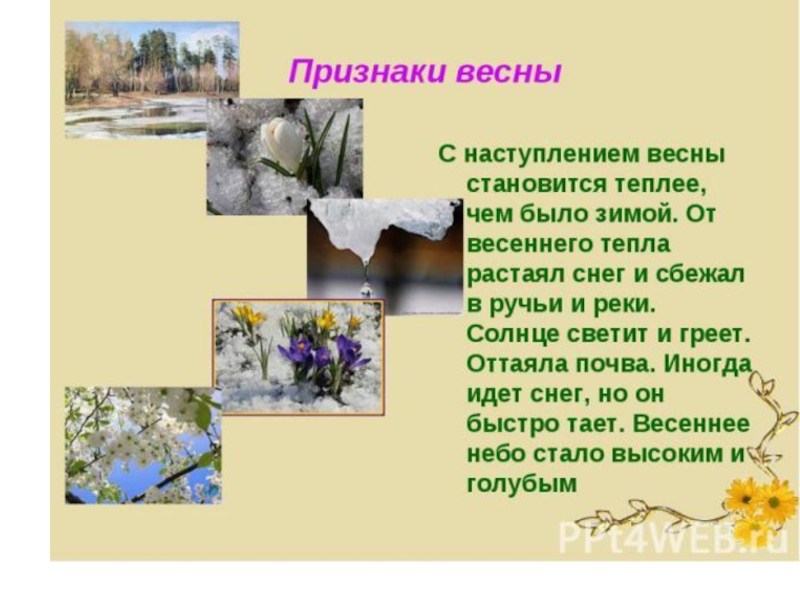 Признаки весны

С наступлением весны становится теплее, чем было зимой. От весеннего тепла растаял снег и сбежал в ручьи и реки. Солнце светит и греет. Оттаяла почва. Иногда идет снег, но он быстро тает. Весеннее небо стало высоким и голубым

PPt4WEB.ru